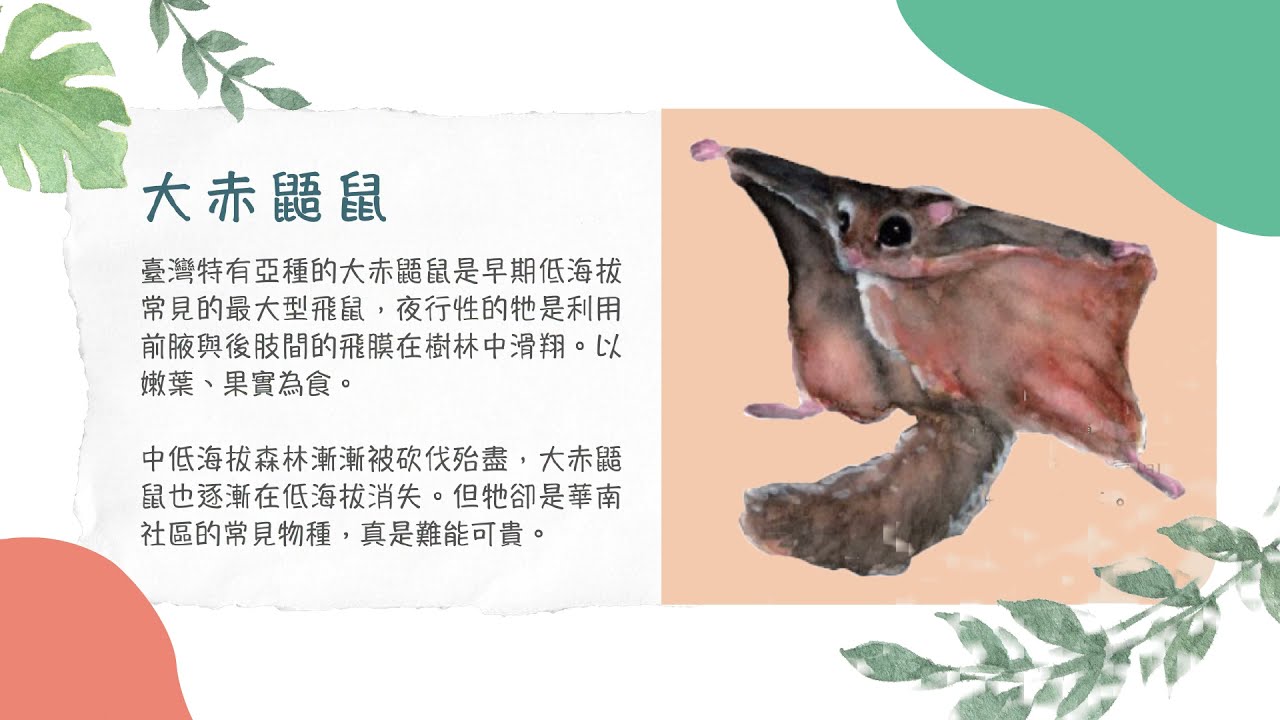 大赤鼯鼠

臺灣特有亞種的大赤鼯鼠是早期低海拔常見的最大型飛鼠，夜行性的牠是利用前腋與後肢間的飛膜在樹林中滑翔。以嫩葉、果實為食。

中低海拔森林漸漸被砍伐殆盡，大赤鼯鼠也逐漸在低海拔消失。但牠卻是華南社區的常見物種，真是難能可貴。